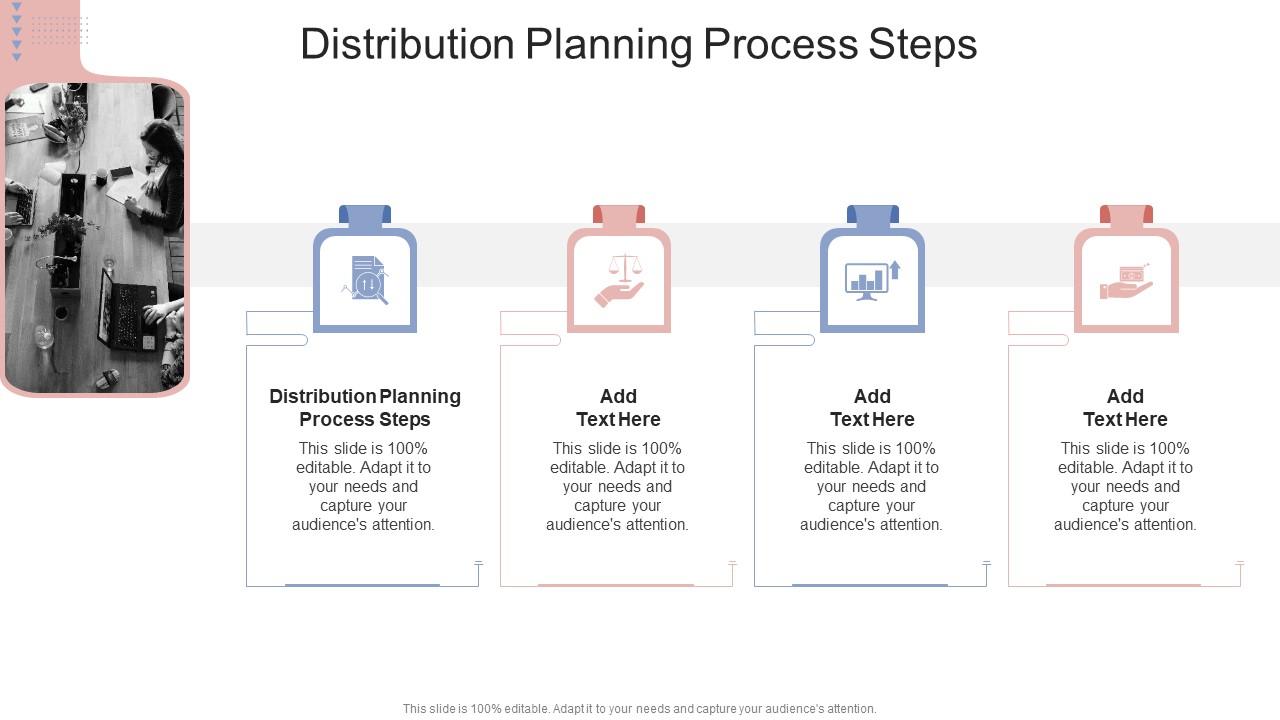 Distribution Planning Process Steps

Distribution Planning Process Steps

This slide is 100% editable. Adapt it to your needs and capture your audience's attention.

Add Text Here

This slide is 100% editable. Adapt it to your needs and capture your audience's attention.

Add Text Here

This slide is 100% editable. Adapt it to your needs and capture your audience's attention.

Add Text Here

This slide is 100% editable. Adapt it to your needs and capture your audience's attention.

This slide is 100% editable. Adapt it to your needs and capture your audience's attention.